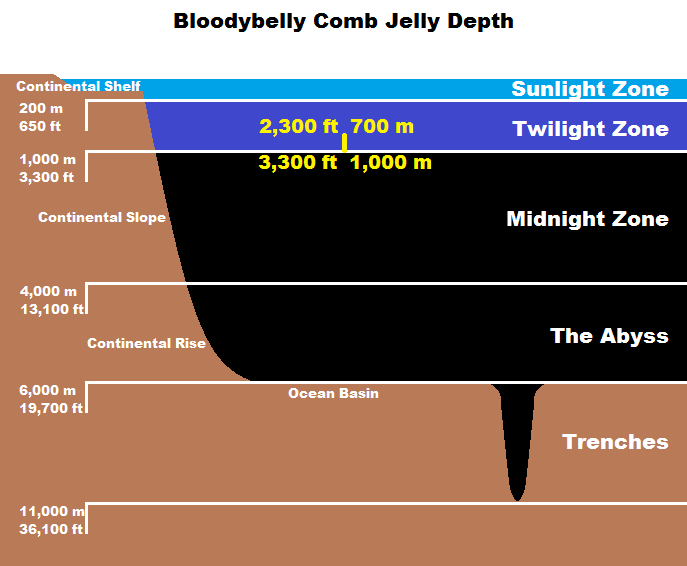 Bloodybelly Comb Jelly Depth

Continental Shelf

Sunlight Zone

200 m
650 ft

2,300 ft 700 m

Twilight Zone

1,000 m
3,300 ft

3,300 ft 1,000 m

Continental Slope

Midnight Zone

4,000 m
13,100 ft

Continental Rise

The Abyss

6,000 m
19,700 ft

Ocean Basin

Trenches

11,000 m
36,100 ft